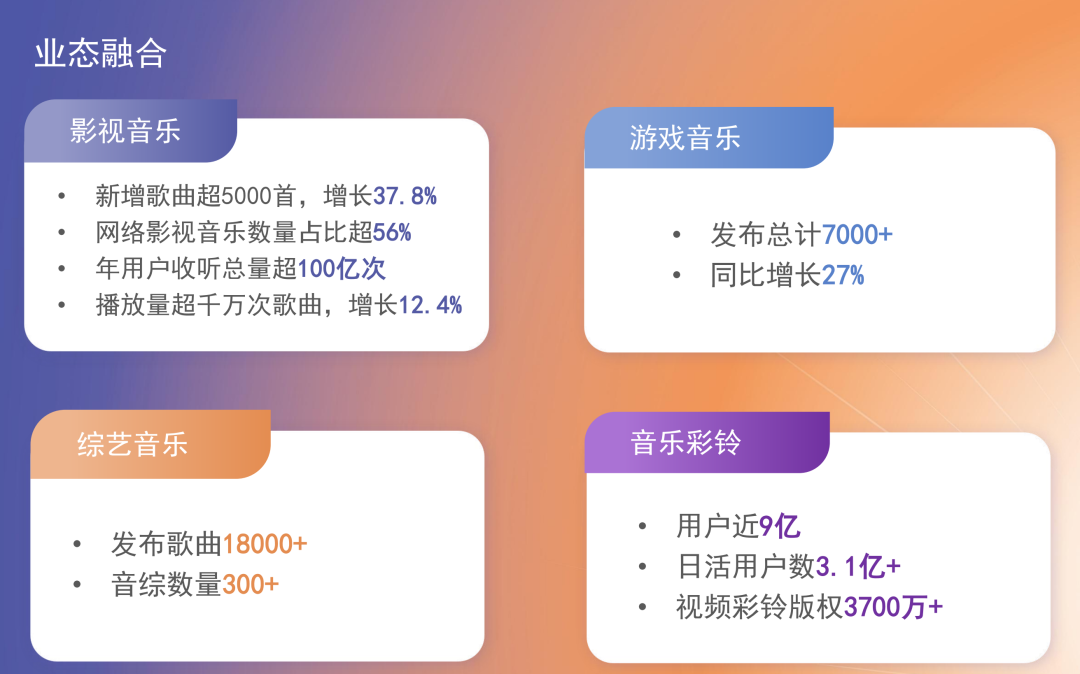 业态融合

影视音乐

• 新增歌曲超5000首，增长37.8%
• 网络影视音乐数量占比超56%
• 年用户收听总量超100亿次
• 播放量超千万次歌曲，增长12.4%

游戏音乐

• 发布总计7000+
• 同比增长27%

综艺音乐

• 发布歌曲18000+
• 音综数量300+

音乐彩铃

• 用户近9亿
• 日活用户数3.1亿+
• 视频彩铃版权3700万+